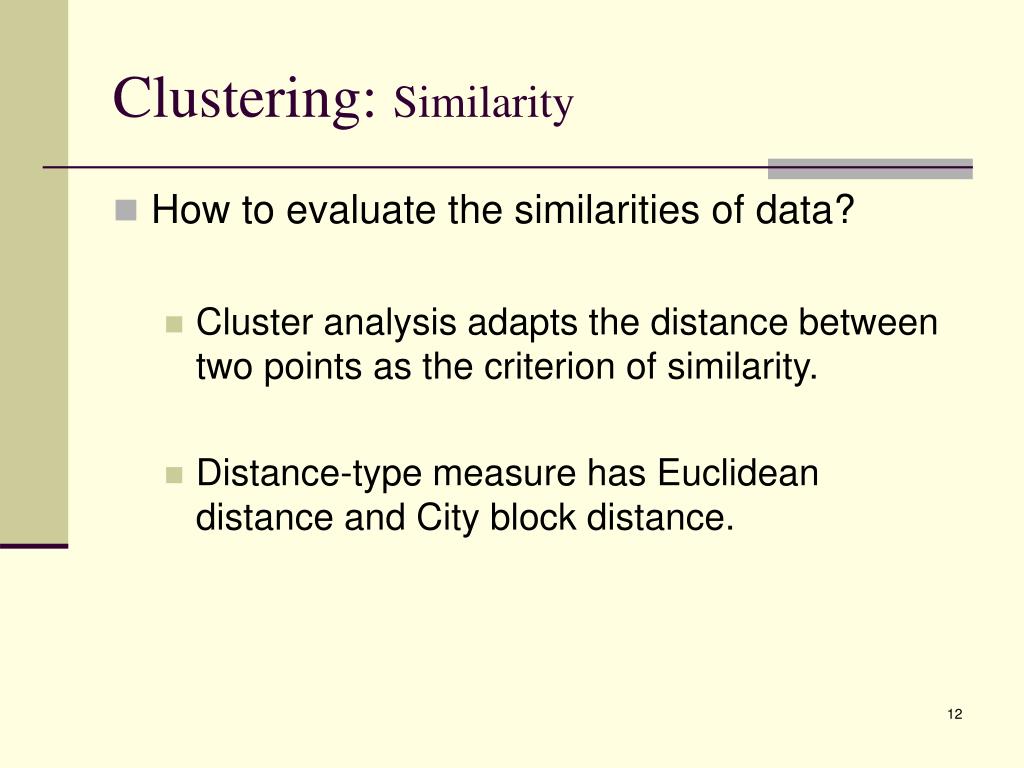 Clustering: Similarity

How to evaluate the similarities of data?

Cluster analysis adapts the distance between two points as the criterion of similarity.

Distance-type measure has Euclidean distance and City block distance.

12